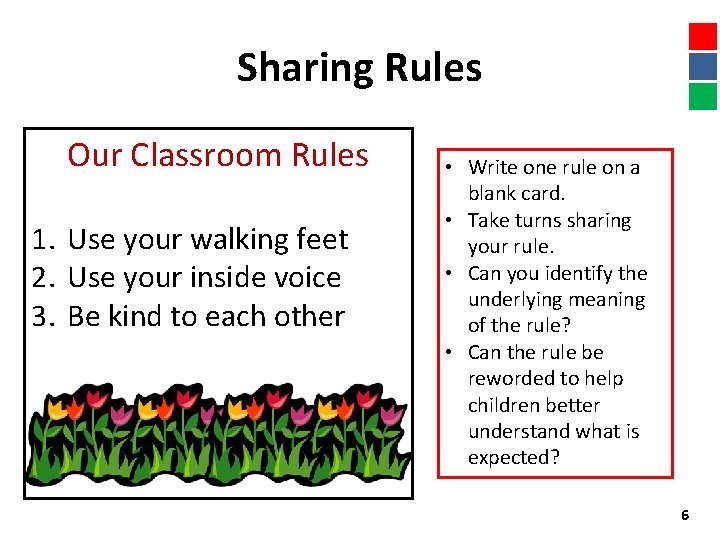 Sharing Rules

Our Classroom Rules

1. Use your walking feet
2. Use your inside voice
3. Be kind to each other

• Write one rule on a blank card.
• Take turns sharing your rule.
• Can you identify the underlying meaning of the rule?
• Can the rule be reworded to help children better understand what is expected?

6